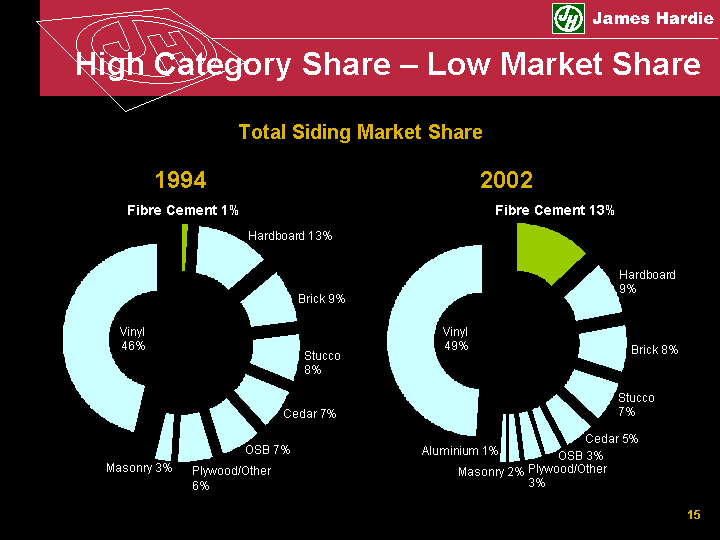 James Hardie

High Category Share – Low Market Share

Total Siding Market Share

1994

Fibre Cement 1%

Hardboard 13%

Brick 9%

Stucco 8%

Cedar 7%

OSB 7%

Plywood/Other 6%

Masonry 3%

Vinyl 46%

2002

Fibre Cement 13%

Hardboard 9%

Brick 8%

Stucco 7%

Cedar 5%

OSB 3%

Plywood/Other 3%

Masonry 2%

Aluminium 1%

Vinyl 49%

15